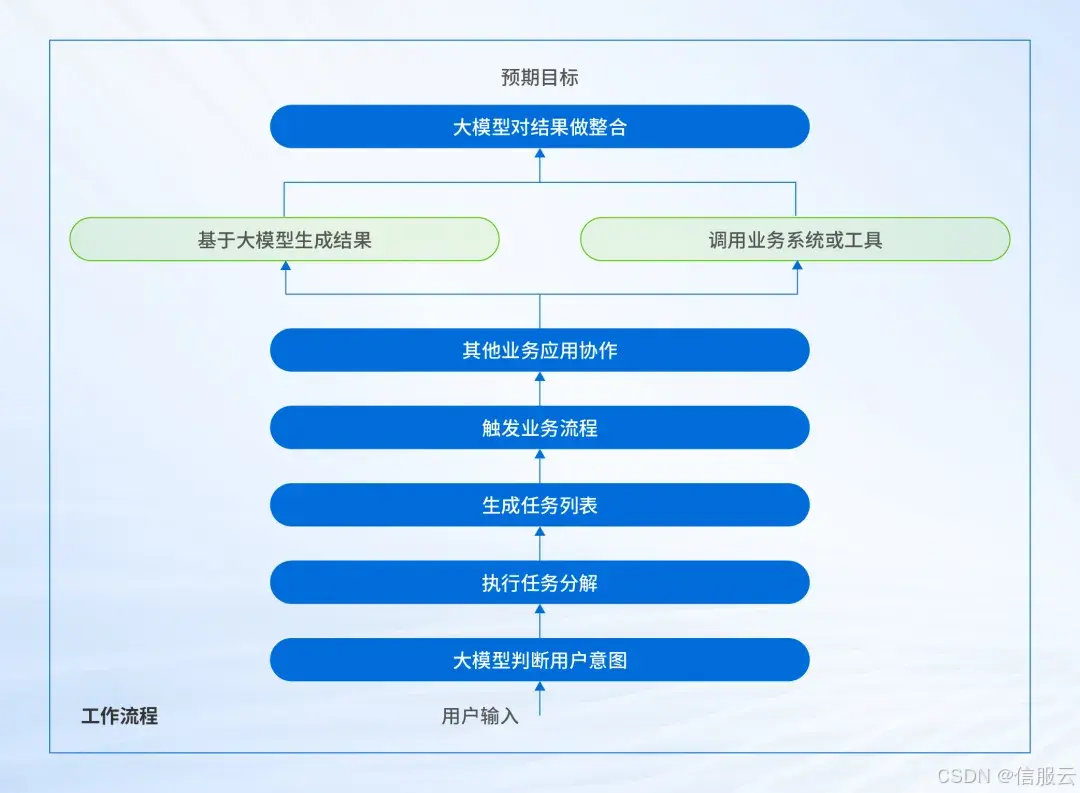 预期目标

大模型对结果做整合

基于大模型生成结果

调用业务系统或工具

其他业务应用协作

触发业务流程

生成任务列表

执行任务分解

大模型判断用户意图

工作流程

用户输入

CSDN @信服云